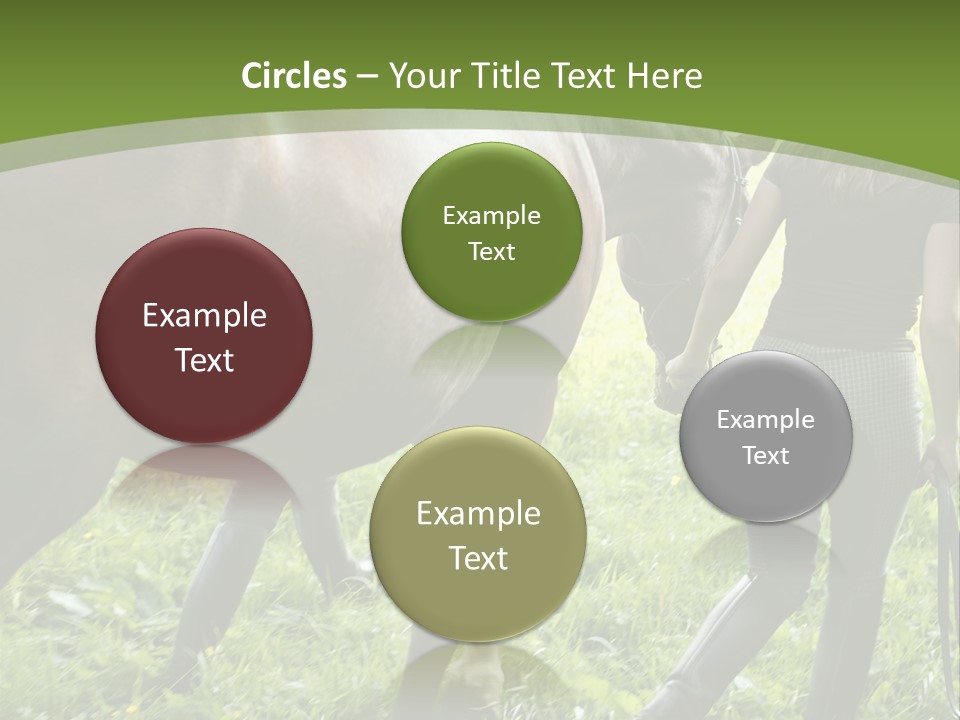 Circles – Your Title Text Here

Example Text

Example Text

Example Text

Example Text